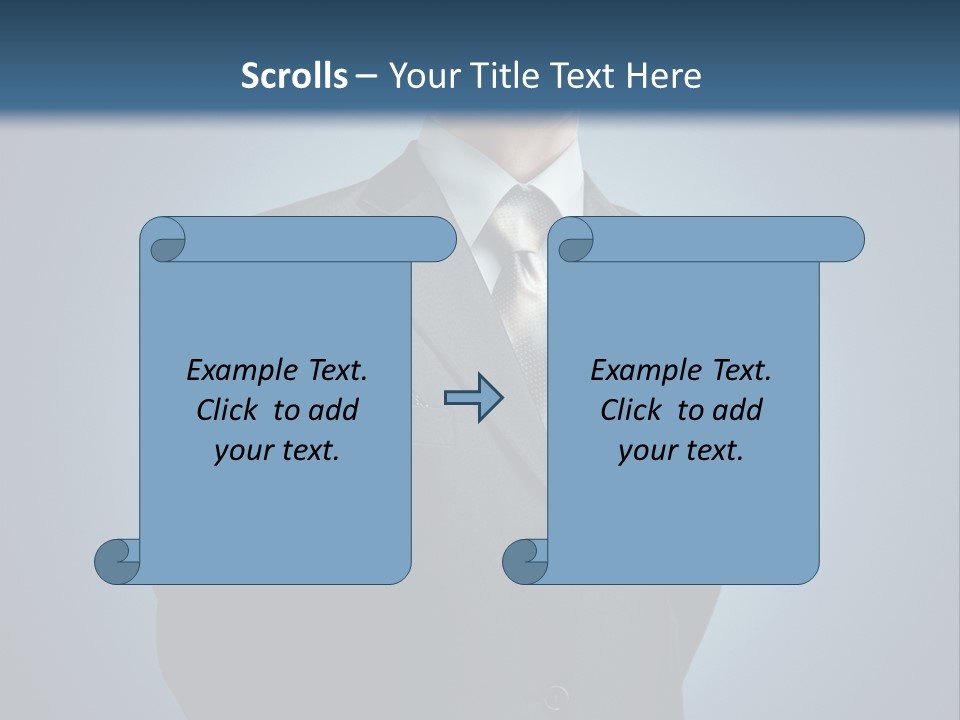 Scrolls – Your Title Text Here

Example Text. Click to add your text.

Example Text. Click to add your text.